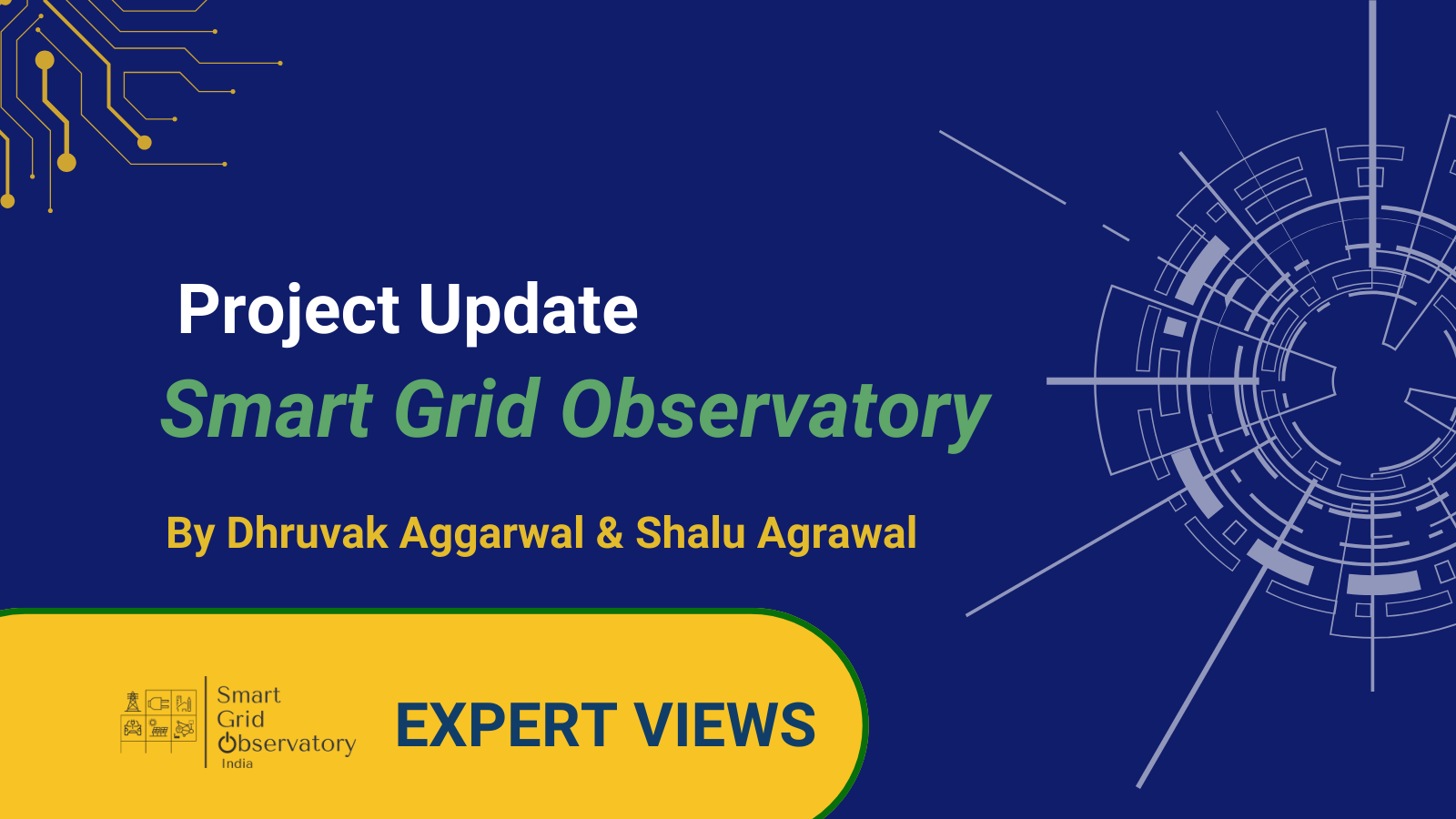 Project Update

Smart Grid Observatory

By Dhruvak Aggarwal & Shalu Agrawal

Smart
Grid
Observatory
India

EXPERT VIEWS